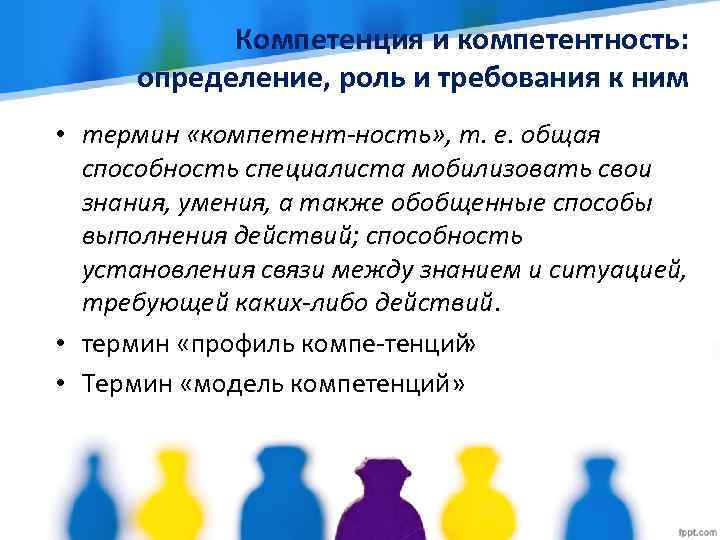 Компетенция и компетентность: определение, роль и требования к ним

• термин «компетент-ность», т. е. общая способность специалиста мобилизовать свои знания, умения, а также обобщенные способы выполнения действий; способность установления связи между знанием и ситуацией, требующей каких-либо действий.
• термин «профиль компе-тенций»
• Термин «модель компетенций»

fppt.com